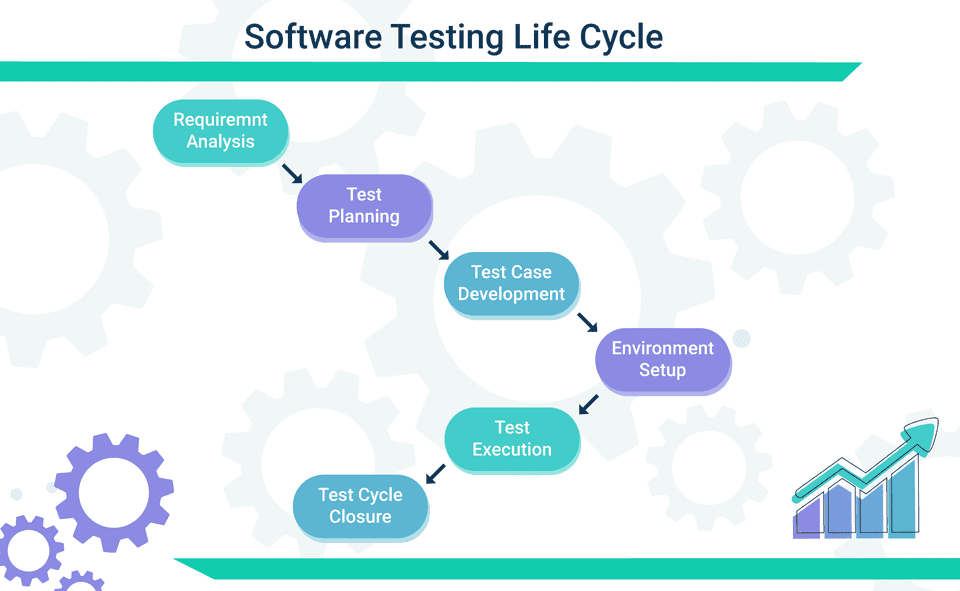 Software Testing Life Cycle

Requiremnt Analysis

Test Planning

Test Case Development

Environment Setup

Test Execution

Test Cycle Closure